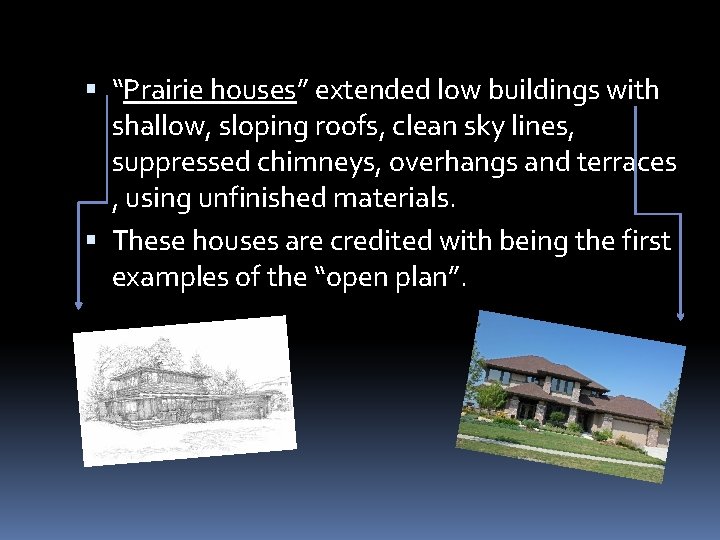 ▪ “Prairie houses” extended low buildings with shallow, sloping roofs, clean sky lines, suppressed chimneys, overhangs and terraces , using unfinished materials.

▪ These houses are credited with being the first examples of the “open plan”.